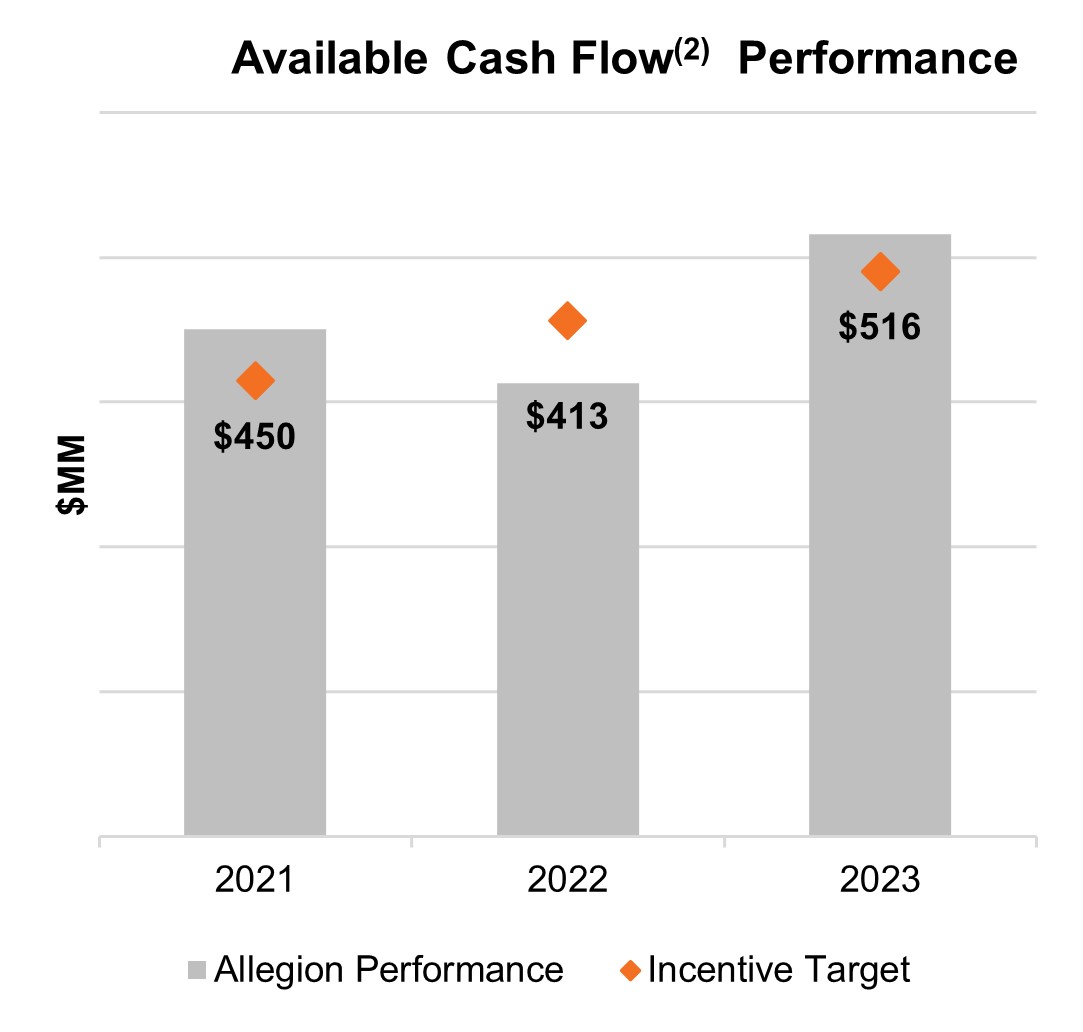 Available Cash Flow$^{(2)}$ Performance

$MM

$450

$413

$516

2021

2022

2023

Allegion Performance

Incentive Target